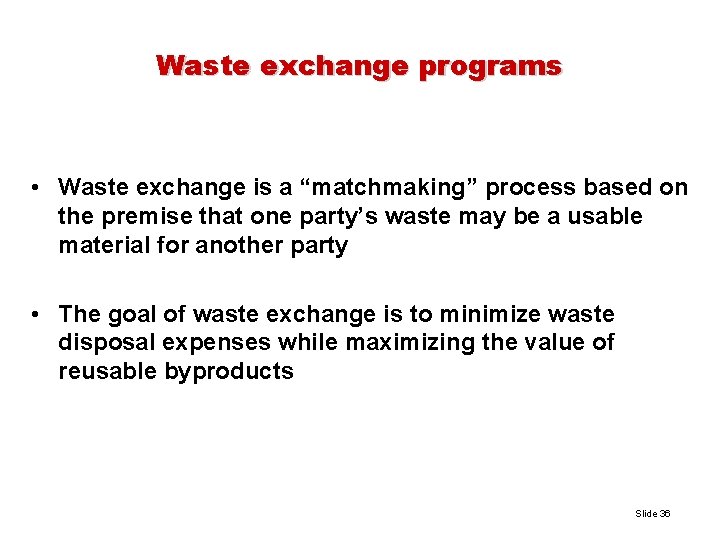 Waste exchange programs

• Waste exchange is a “matchmaking” process based on the premise that one party’s waste may be a usable material for another party

• The goal of waste exchange is to minimize waste disposal expenses while maximizing the value of reusable byproducts

Slide 36